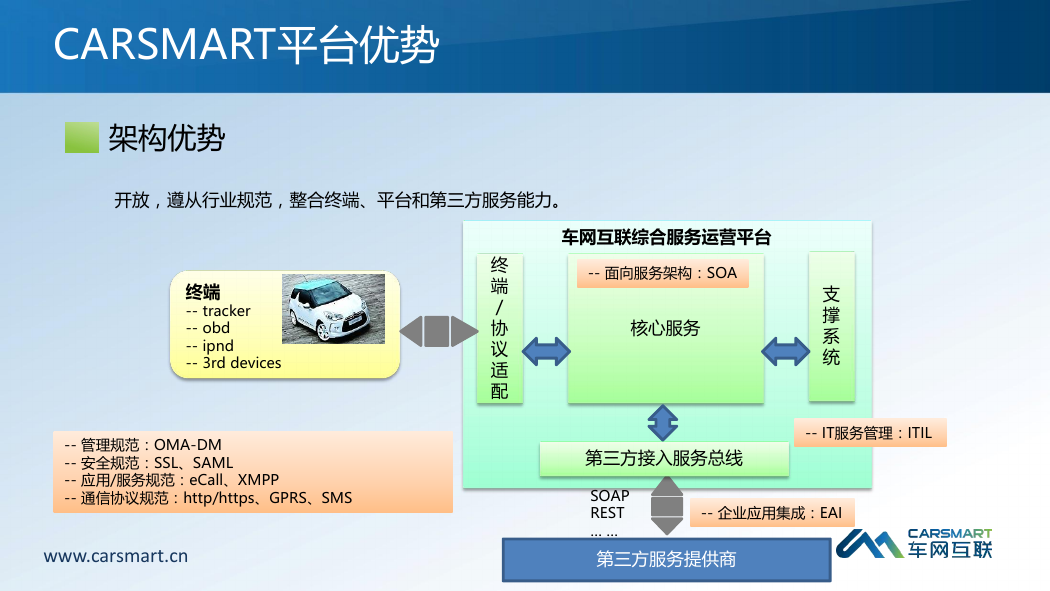 CARSMART平台优势

架构优势

开放，遵从行业规范，整合终端、平台和第三方服务能力。

终端
-- tracker
-- obd
-- ipnd
-- 3rd devices

车网互联综合服务运营平台

终端/协议适配

-- 面向服务架构：SOA

核心服务

支撑系统

-- IT服务管理：ITIL

第三方接入服务总线

-- 管理规范：OMA-DM
-- 安全规范：SSL、SAML
-- 应用/服务规范：eCall、XMPP
-- 通信协议规范：http/https、GPRS、SMS

SOAP
REST
... ...

-- 企业应用集成：EAI

第三方服务提供商

www.carsmart.cn

CARSMART
车网互联